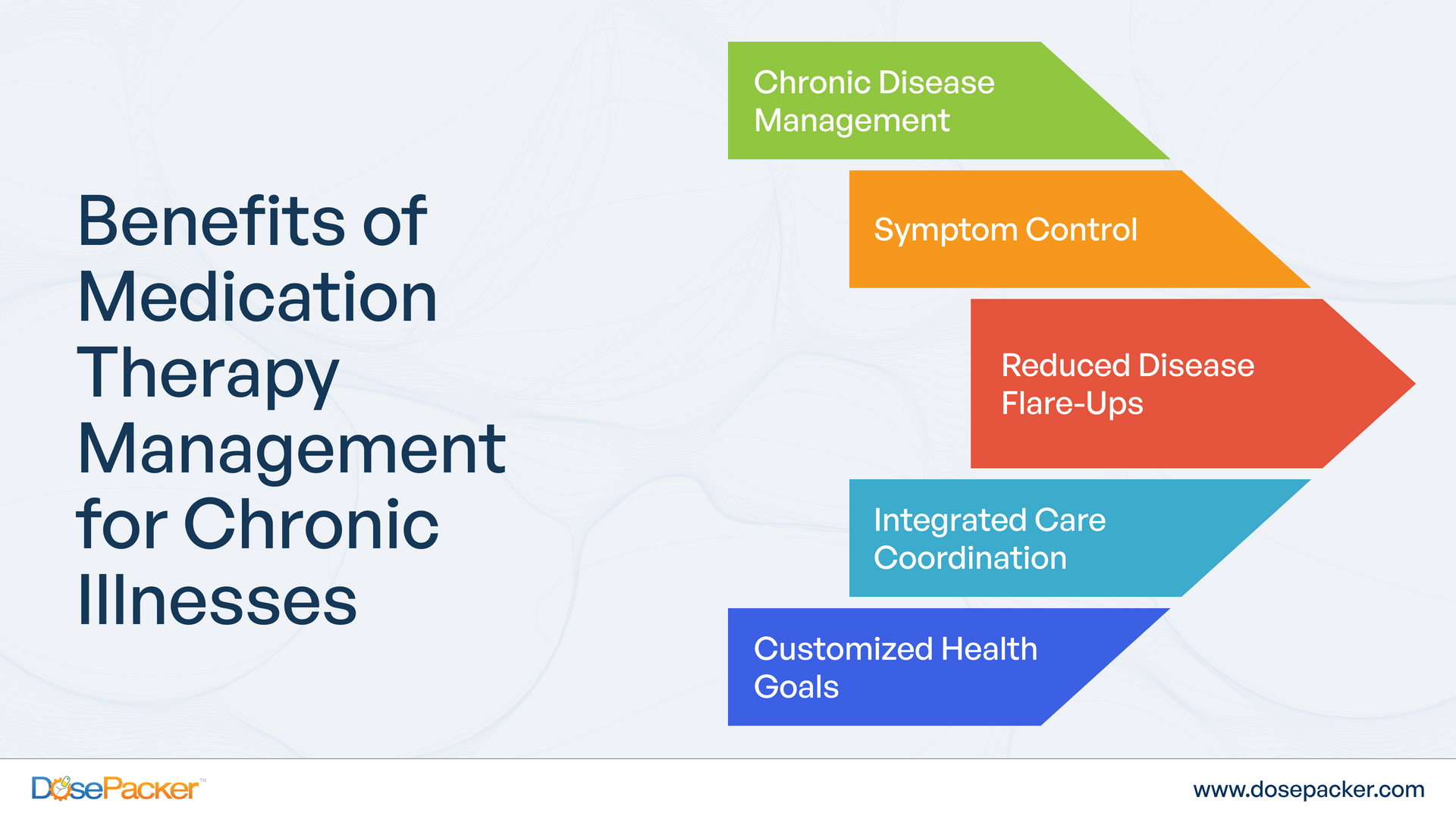 Benefits of Medication Therapy Management for Chronic Illnesses

Chronic Disease Management

Symptom Control

Reduced Disease Flare-Ups

Integrated Care Coordination

Customized Health Goals

DosePacker™

www.dosepacker.com